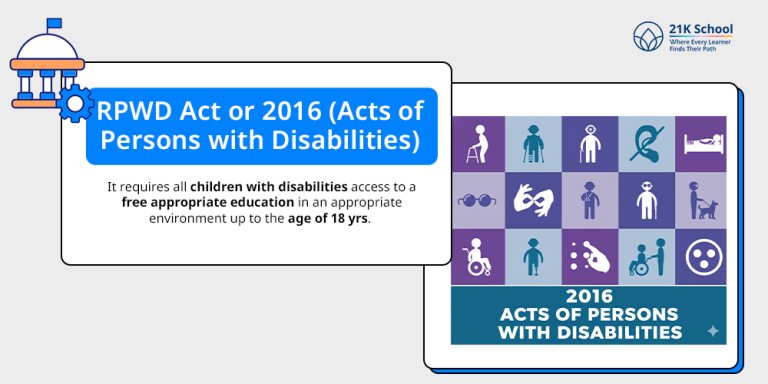 21K School
Where Every Learner Finds Their Path

RPWD Act or 2016 (Acts of Persons with Disabilities)

It requires all children with disabilities access to a free appropriate education in an appropriate environment up to the age of 18 yrs.

2016
ACTS OF PERSONS WITH DISABILITIES